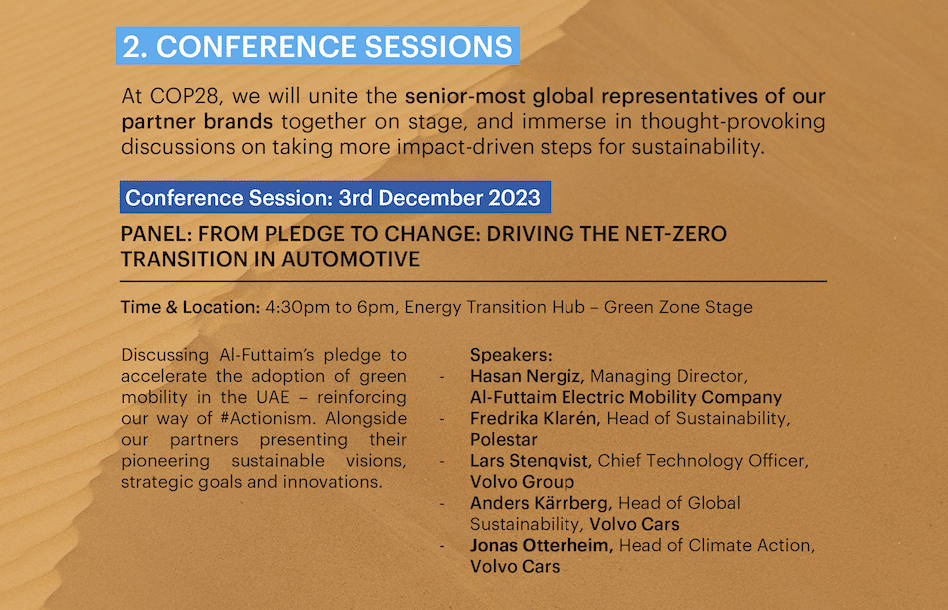 2. CONFERENCE SESSIONS

At COP28, we will unite the senior-most global representatives of our partner brands together on stage, and immerse in thought-provoking discussions on taking more impact-driven steps for sustainability.

Conference Session: 3rd December 2023

PANEL: FROM PLEDGE TO CHANGE: DRIVING THE NET-ZERO TRANSITION IN AUTOMOTIVE

Time & Location: 4:30pm to 6pm, Energy Transition Hub – Green Zone Stage

Discussing Al-Futtaim's pledge to accelerate the adoption of green mobility in the UAE – reinforcing our way of #Actionism. Alongside our partners presenting their pioneering sustainable visions, strategic goals and innovations.

Speakers:
- Hasan Nergiz, Managing Director, Al-Futtaim Electric Mobility Company
- Fredrika Klarén, Head of Sustainability, Polestar
- Lars Stenqvist, Chief Technology Officer, Volvo Group
- Anders Kärrberg, Head of Global Sustainability, Volvo Cars
- Jonas Otterheim, Head of Climate Action, Volvo Cars